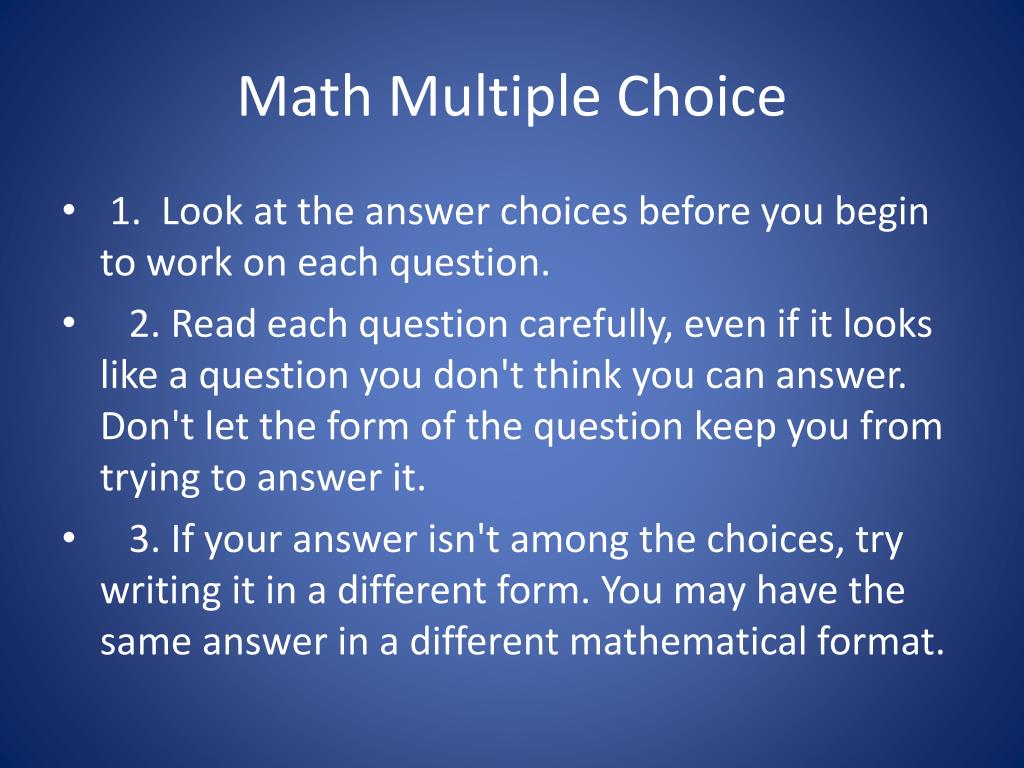 Math Multiple Choice

• 1. Look at the answer choices before you begin to work on each question.

• 2. Read each question carefully, even if it looks like a question you don't think you can answer. Don't let the form of the question keep you from trying to answer it.

• 3. If your answer isn't among the choices, try writing it in a different form. You may have the same answer in a different mathematical format.